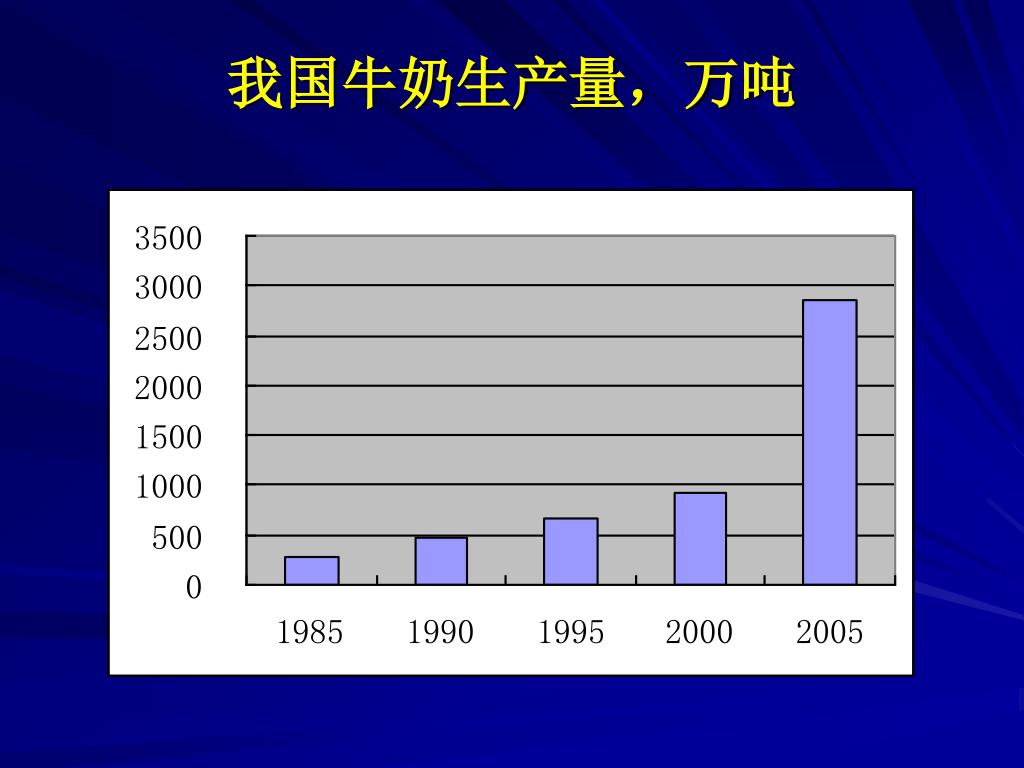 我国牛奶生产量，万吨

3500
3000
2500
2000
1500
1000
500
0

1985 1990 1995 2000 2005